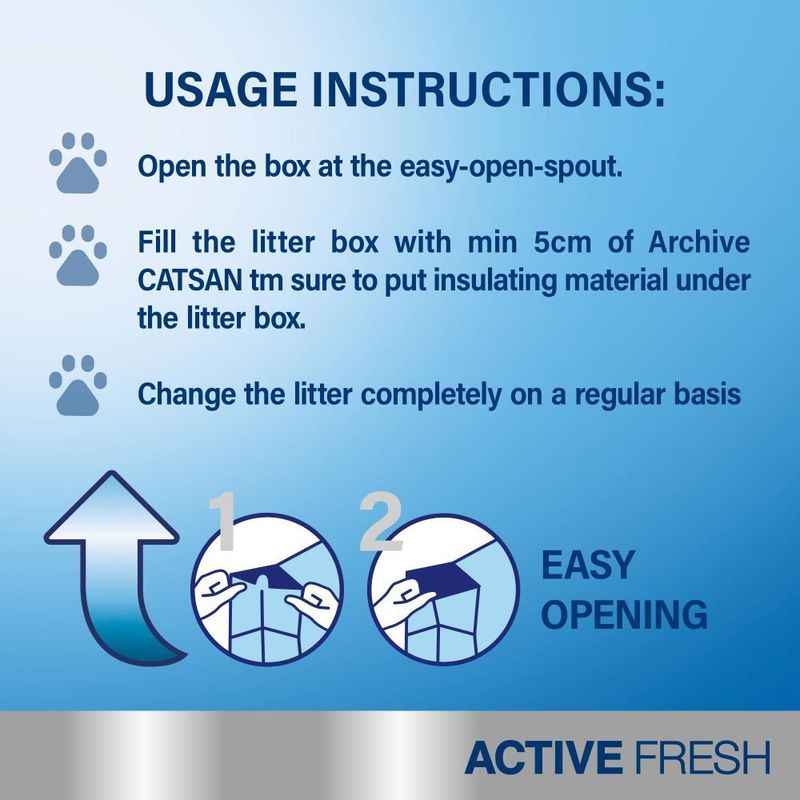 USAGE INSTRUCTIONS:

Open the box at the easy-open-spout.

Fill the litter box with min 5cm of Archive CATSAN tm sure to put insulating material under the litter box.

Change the litter completely on a regular basis

1

2

EASY OPENING

ACTIVE FRESH